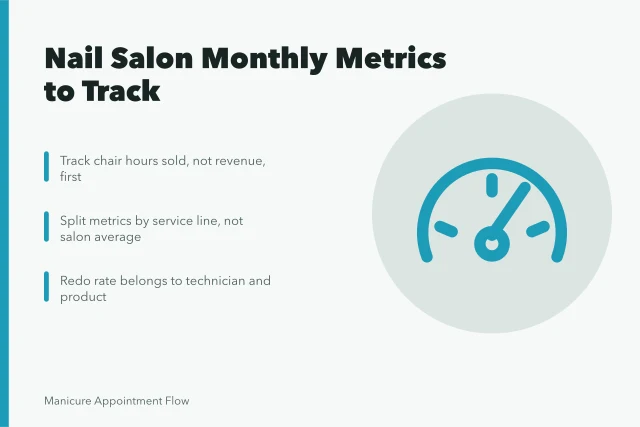 Nail Salon Monthly Metrics to Track

Track chair hours sold, not revenue, first

Split metrics by service line, not salon average

Redo rate belongs to technician and product

Manicure Appointment Flow